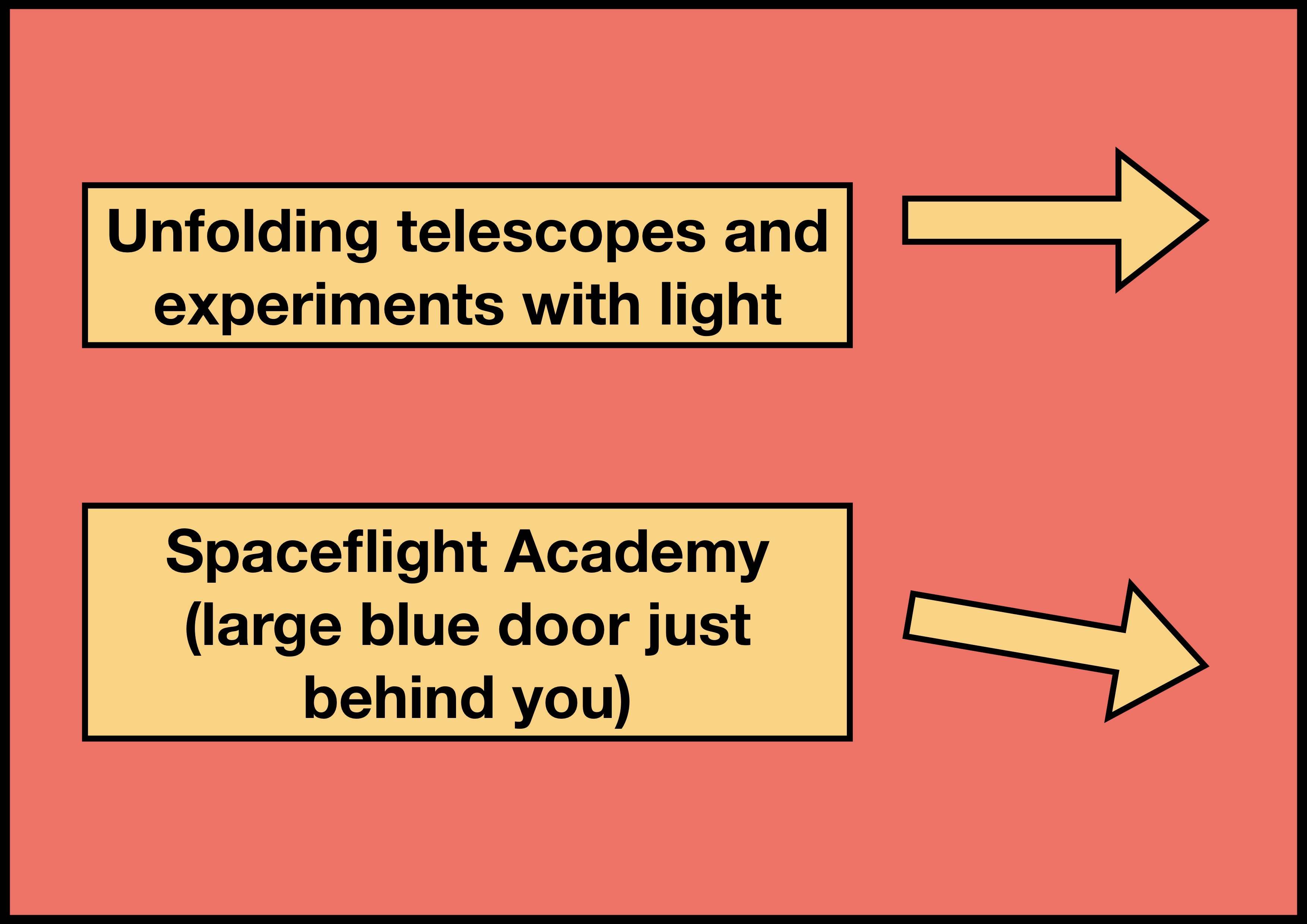 Unfolding telescopes and experiments with light

Spaceflight Academy (large blue door just behind you)